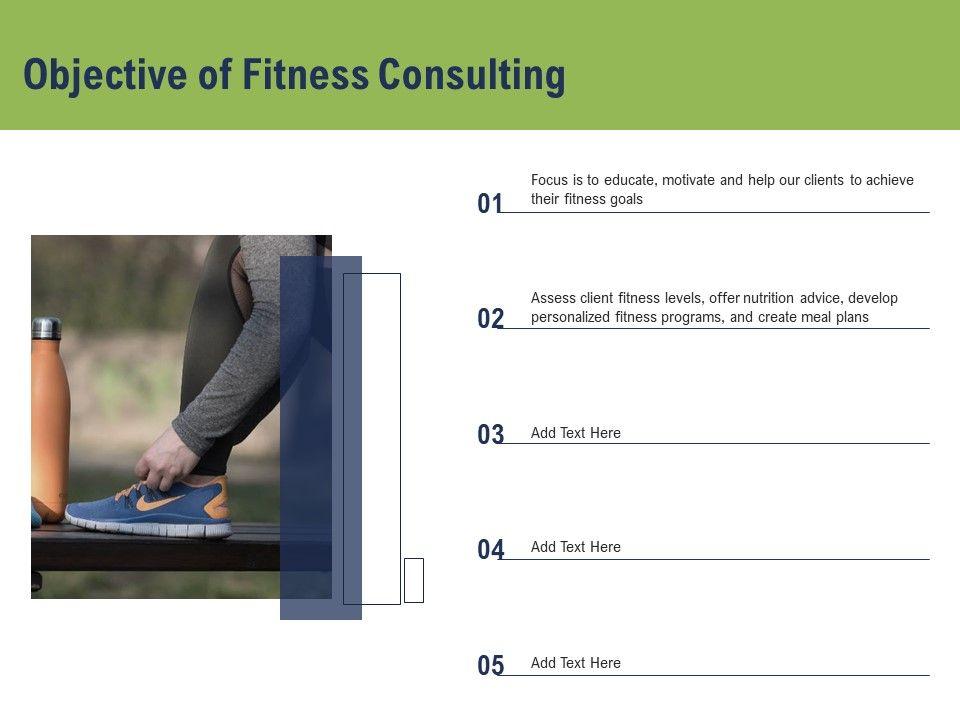 Objective of Fitness Consulting

01 Focus is to educate, motivate and help our clients to achieve their fitness goals

02 Assess client fitness levels, offer nutrition advice, develop personalized fitness programs, and create meal plans

03 Add Text Here

04 Add Text Here

05 Add Text Here